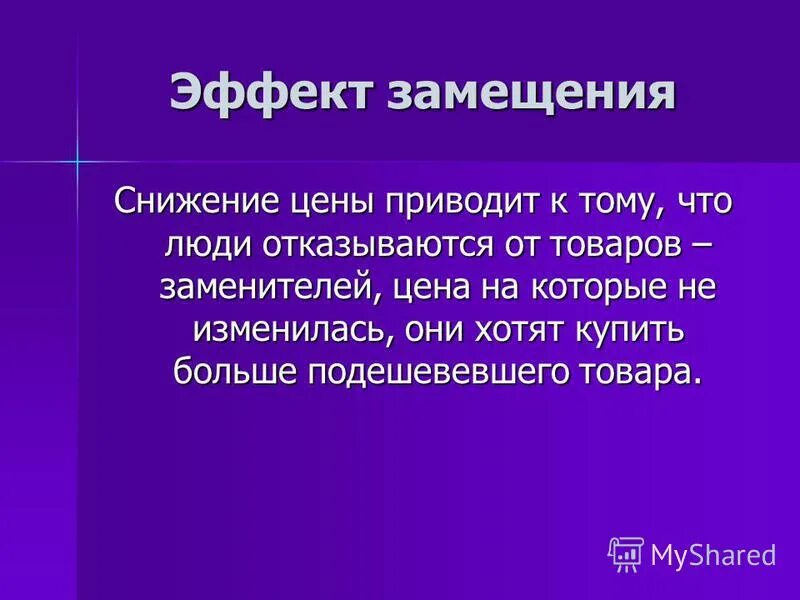 Эффект замещения

Снижение цены приводит к тому, что люди отказываются от товаров – заменителей, цена на которые не изменилась, они хотят купить больше подешевевшего товара.

MyShared